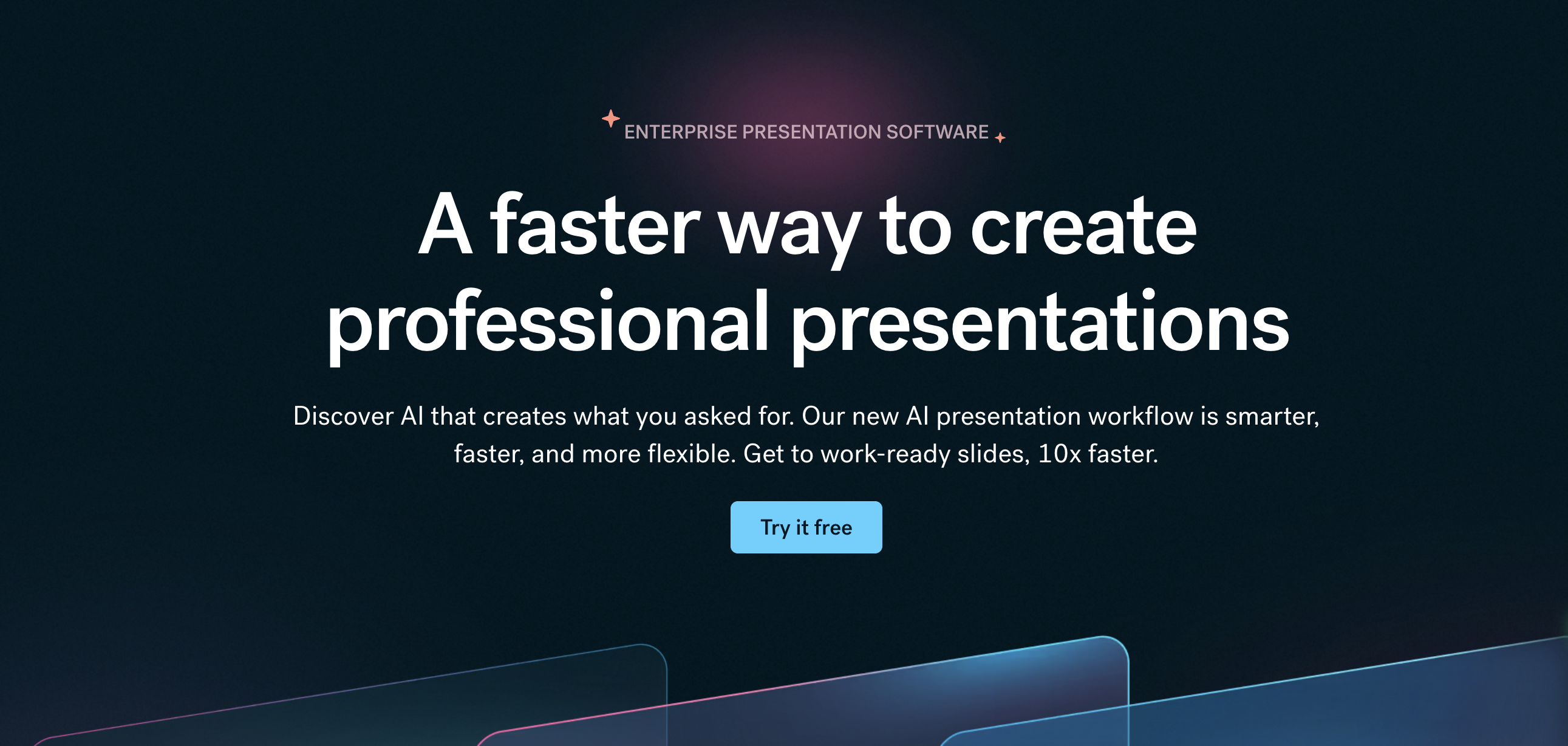 ENTERPRISE PRESENTATION SOFTWARE

A faster way to create professional presentations

Discover AI that creates what you asked for. Our new AI presentation workflow is smarter, faster, and more flexible. Get to work-ready slides, 10x faster.

Try it free